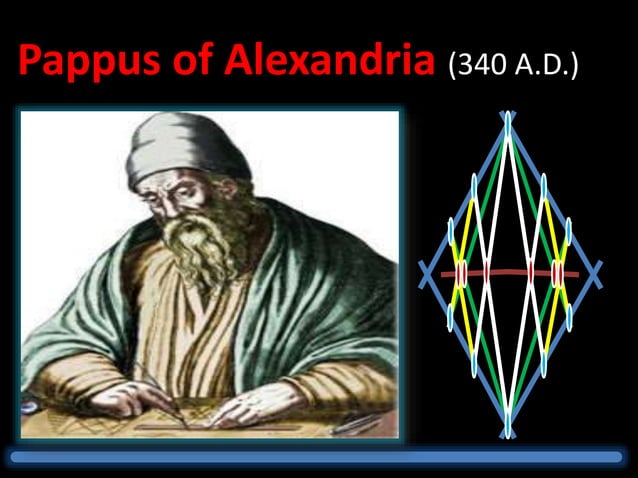 Pappus of Alexandria (340 A.D.)